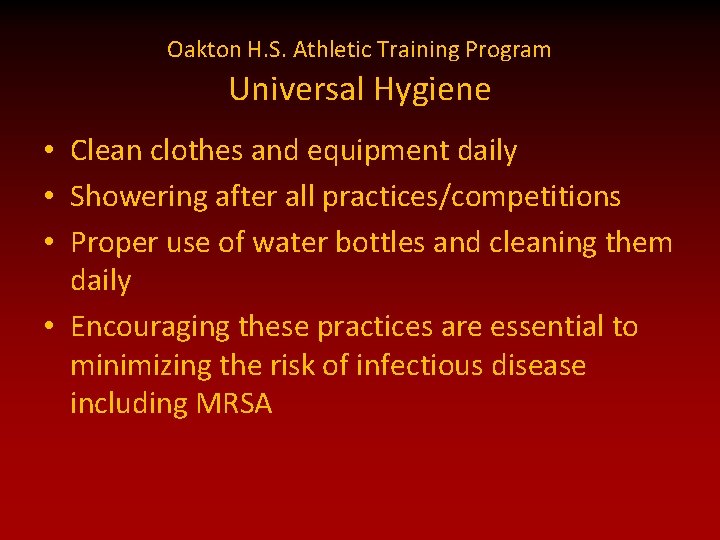 Oakton H.S. Athletic Training Program
Universal Hygiene

• Clean clothes and equipment daily
• Showering after all practices/competitions
• Proper use of water bottles and cleaning them daily
• Encouraging these practices are essential to minimizing the risk of infectious disease including MRSA